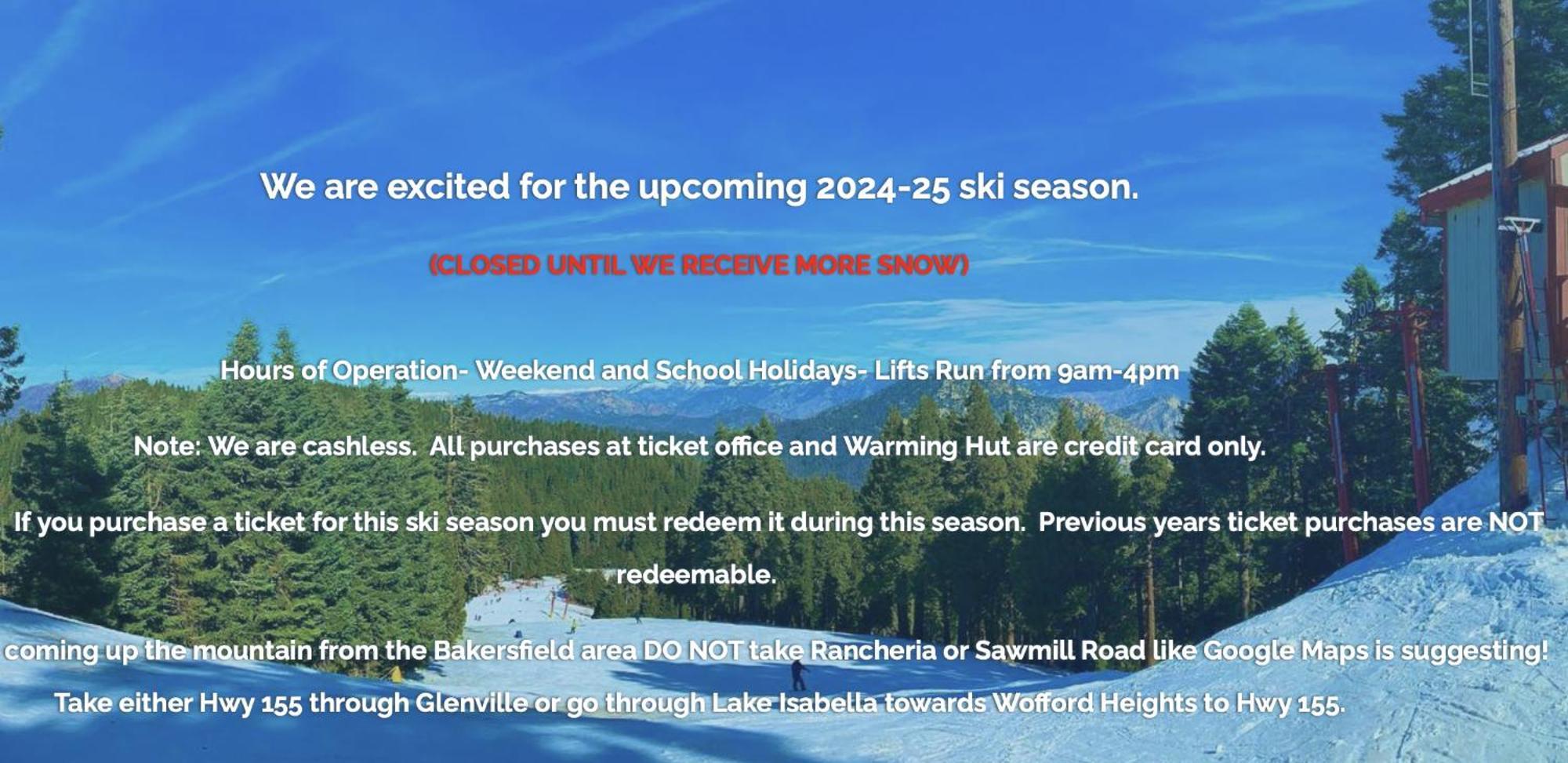 We are excited for the upcoming 2024-25 ski season.

(CLOSED UNTIL WE RECEIVE MORE SNOW)

Hours of Operation- Weekend and School Holidays- Lifts Run from 9am-4pm

Note: We are cashless. All purchases at ticket office and Warming Hut are credit card only.

If you purchase a ticket for this ski season you must redeem it during this season. Previous years ticket purchases are NOT redeemable.

coming up the mountain from the Bakersfield area DO NOT take Rancheria or Sawmill Road like Google Maps is suggesting!

Take either Hwy 155 through Glenville or go through Lake Isabella towards Wofford Heights to Hwy 155.